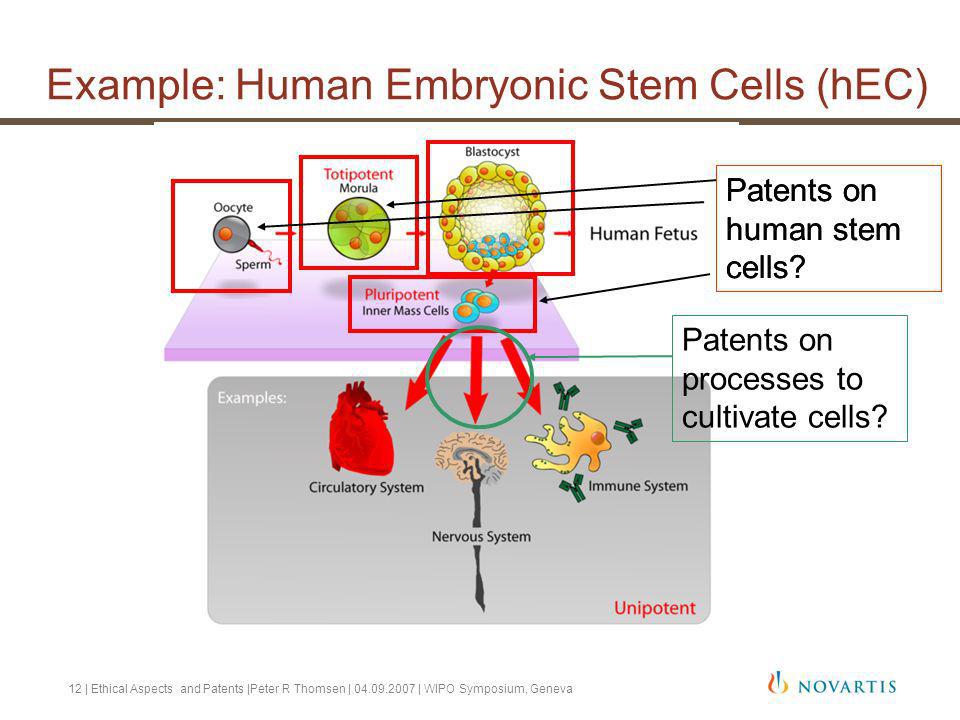 Example: Human Embryonic Stem Cells (hEC)

Oocyte

Sperm

Totipotent
Morula

Blastocyst

Human Fetus

Pluripotent
Inner Mass Cells

Patents on human stem cells?

Patents on processes to cultivate cells?

Examples:

Circulatory System

Nervous System

Immune System

Unipotent

12 | Ethical Aspects and Patents |Peter R Thomsen | 04.09.2007 | WIPO Symposium, Geneva

NOVARTIS